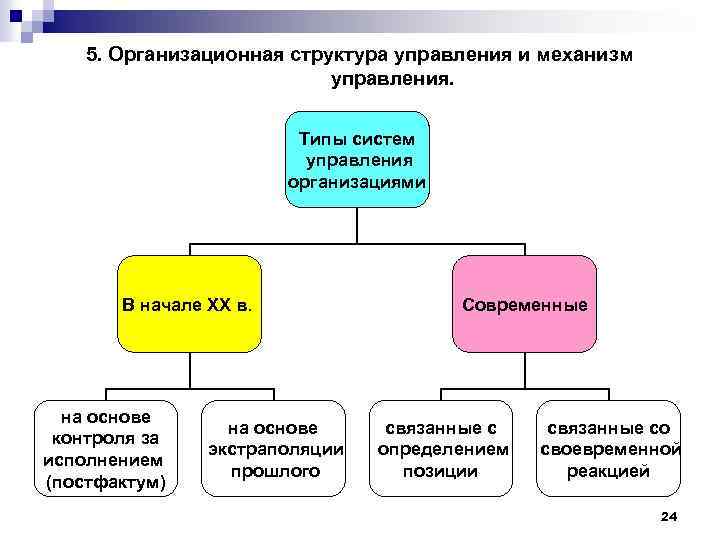 5. Организационная структура управления и механизм управления.

Типы систем управления организациями

В начале XX в.

Современные

на основе контроля за исполнением (постфактум)

на основе экстраполяции прошлого

связанные с определением позиции

связанные со своевременной реакцией

24